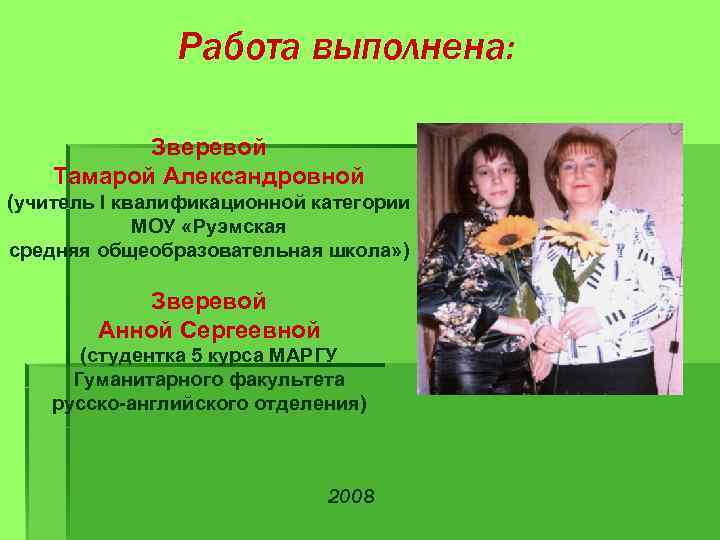 Работа выполнена:

Зверевой
Тамарой Александровной
(учитель I квалификационной категории
МОУ «Руэмская
средняя общеобразовательная школа»)

Зверевой
Анной Сергеевной
(студентка 5 курса МАРГУ
Гуманитарного факультета
русско-английского отделения)

2008